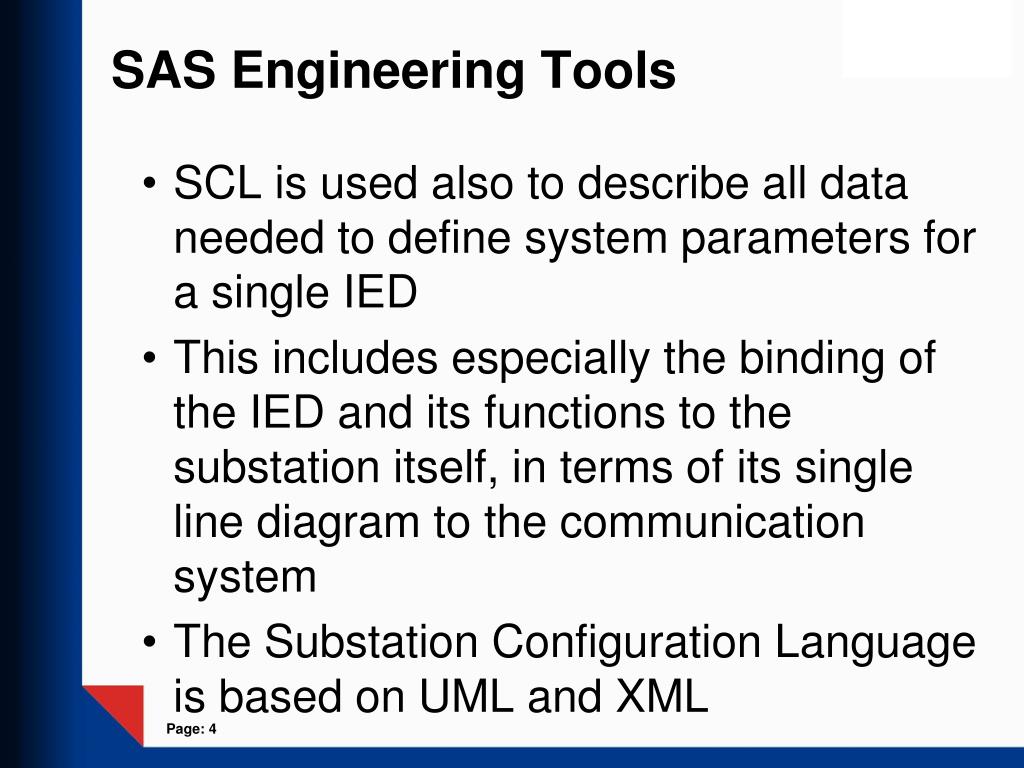 SAS Engineering Tools

• SCL is used also to describe all data needed to define system parameters for a single IED

• This includes especially the binding of the IED and its functions to the substation itself, in terms of its single line diagram to the communication system

• The Substation Configuration Language is based on UML and XML

Page: 4